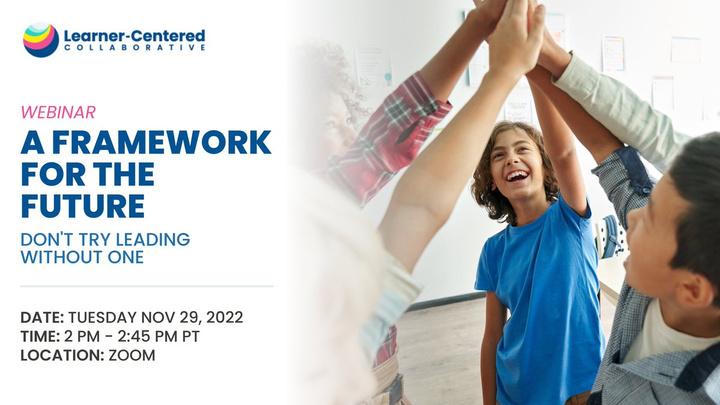 Learner-Centered
COLLABORATIVE

WEBINAR

A FRAMEWORK FOR THE FUTURE

DON'T TRY LEADING WITHOUT ONE

DATE: TUESDAY NOV 29, 2022
TIME: 2 PM - 2:45 PM PT
LOCATION: ZOOM